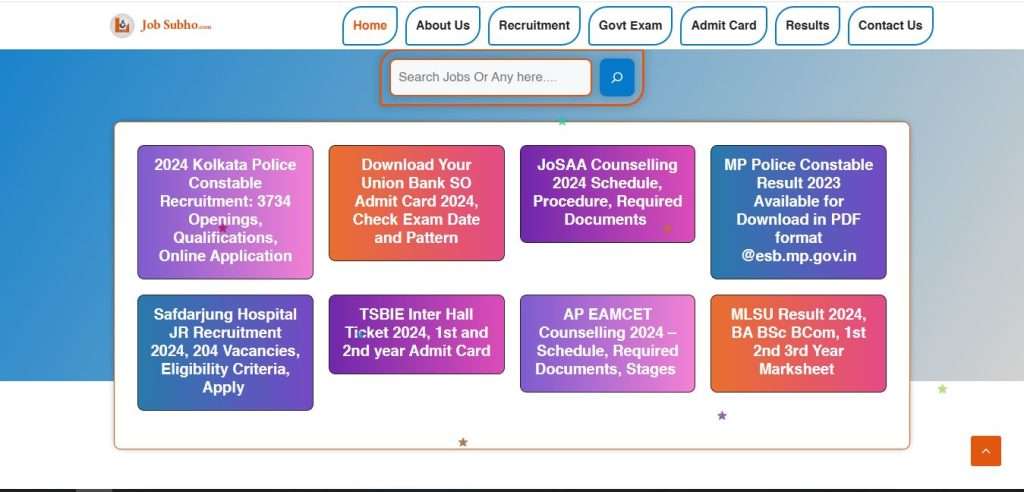 Job Subho.com

Home
About Us
Recruitment
Govt Exam
Admit Card
Results
Contact Us

Search Jobs Or Any here....

2024 Kolkata Police Constable Recruitment: 3734 Openings, Qualifications, Online Application

Download Your Union Bank SO Admit Card 2024, Check Exam Date and Pattern

JoSAA Counselling 2024 Schedule, Procedure, Required Documents

MP Police Constable Result 2023 Available for Download in PDF format @esb.mp.gov.in

Safdarjung Hospital JR Recruitment 2024, 204 Vacancies, Eligibility Criteria, Apply

TSBIE Inter Hall Ticket 2024, 1st and 2nd year Admit Card

AP EAMCET Counselling 2024 – Schedule, Required Documents, Stages

MLSU Result 2024, BA BSc BCom, 1st 2nd 3rd Year Marksheet